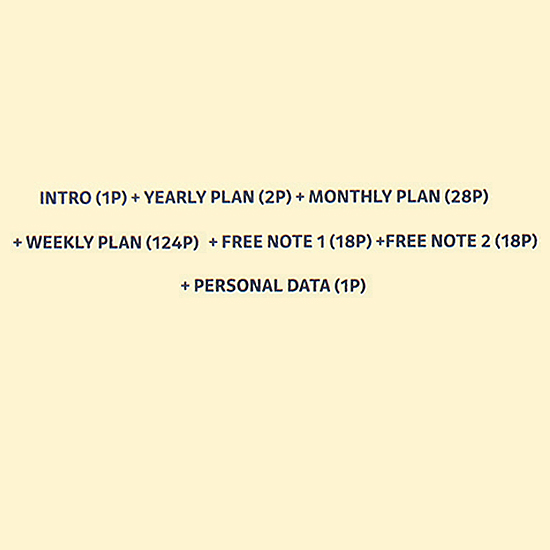 INTRO (1P) + YEARLY PLAN (2P) + MONTHLY PLAN (28P)

+ WEEKLY PLAN (124P) + FREE NOTE 1 (18P) +FREE NOTE 2 (18P)

+ PERSONAL DATA (1P)